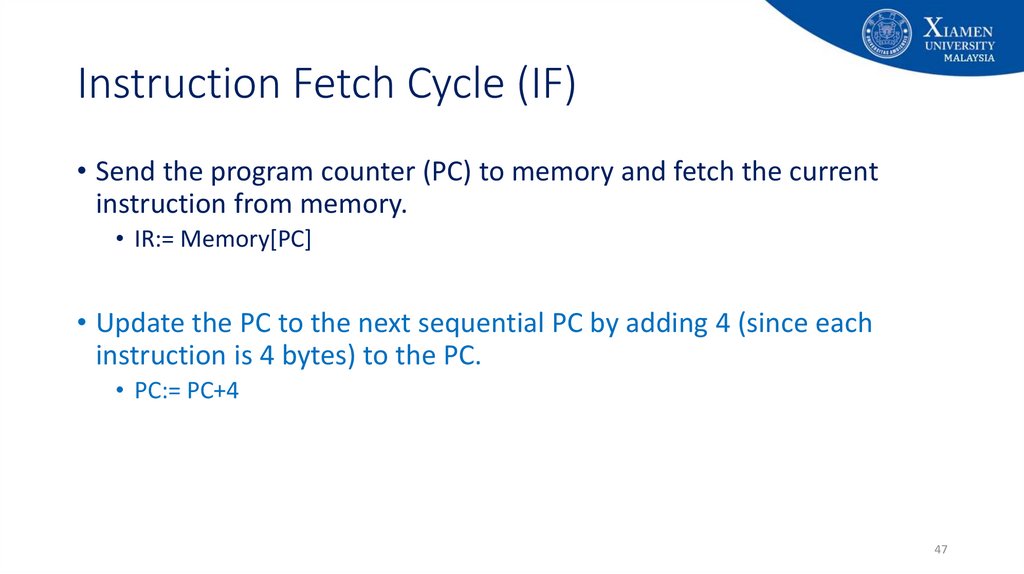 XIAMEN UNIVERSITY MALAYSIA

Instruction Fetch Cycle (IF)

• Send the program counter (PC) to memory and fetch the current instruction from memory.
• IR:= Memory[PC]

• Update the PC to the next sequential PC by adding 4 (since each instruction is 4 bytes) to the PC.
• PC:= PC+4

47